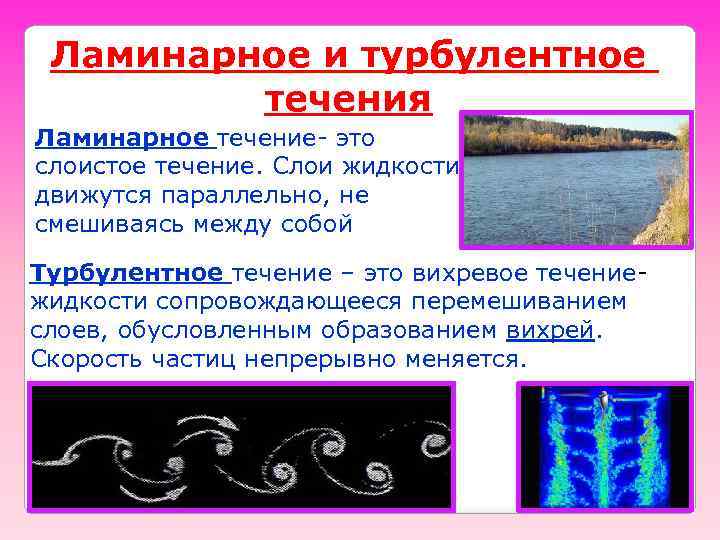 Ламинарное и турбулентное течения

Ламинарное течение- это слоистое течение. Слои жидкости движутся параллельно, не смешиваясь между собой

Турбулентное течение – это вихревое течение- жидкости сопровождающееся перемешиванием слоев, обусловленным образованием вихрей. Скорость частиц непрерывно меняется.